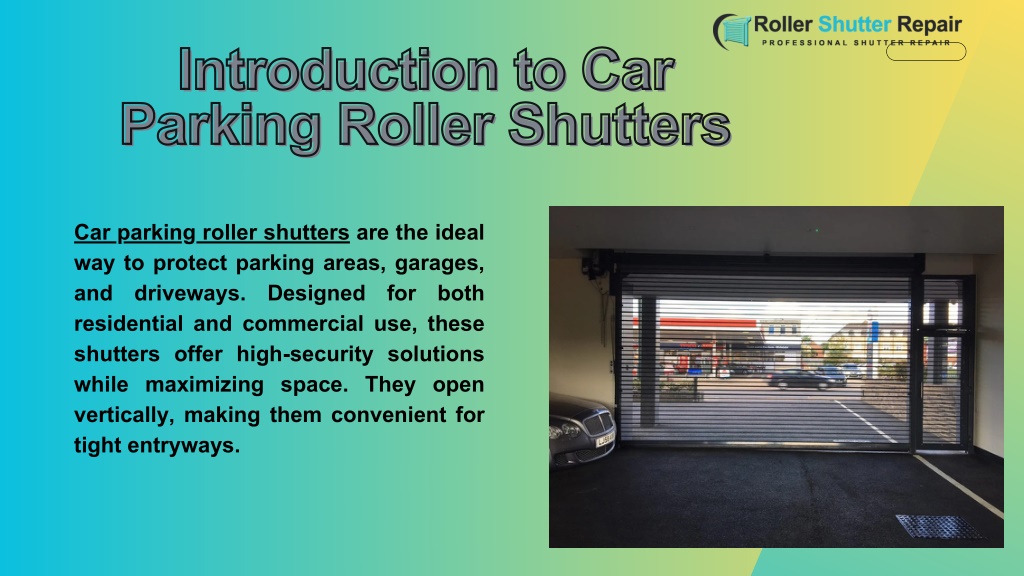 Roller Shutter Repair
PROFESSIONAL SHUTTER REPAIR

Introduction to Car Parking Roller Shutters

Car parking roller shutters are the ideal way to protect parking areas, garages, and driveways. Designed for both residential and commercial use, these shutters offer high-security solutions while maximizing space. They open vertically, making them convenient for tight entryways.